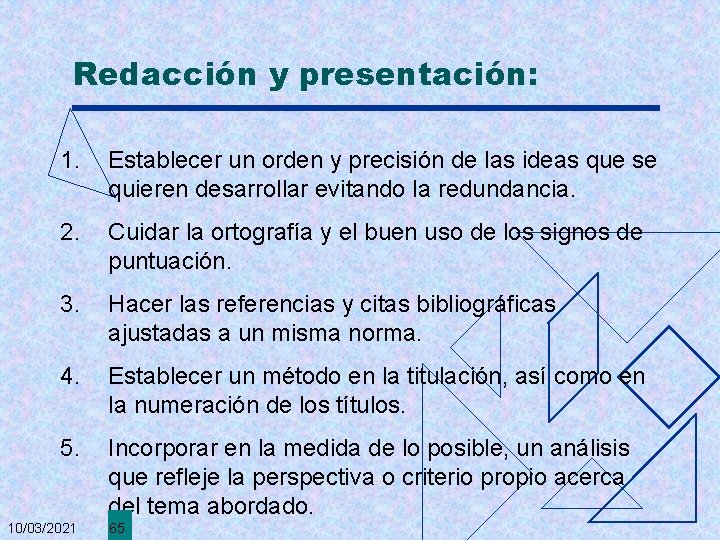 Redacción y presentación:

1. Establecer un orden y precisión de las ideas que se quieren desarrollar evitando la redundancia.

2. Cuidar la ortografía y el buen uso de los signos de puntuación.

3. Hacer las referencias y citas bibliográficas ajustadas a un misma norma.

4. Establecer un método en la titulación, así como en la numeración de los títulos.

5. Incorporar en la medida de lo posible, un análisis que refleje la perspectiva o criterio propio acerca del tema abordado.

10/03/2021 65